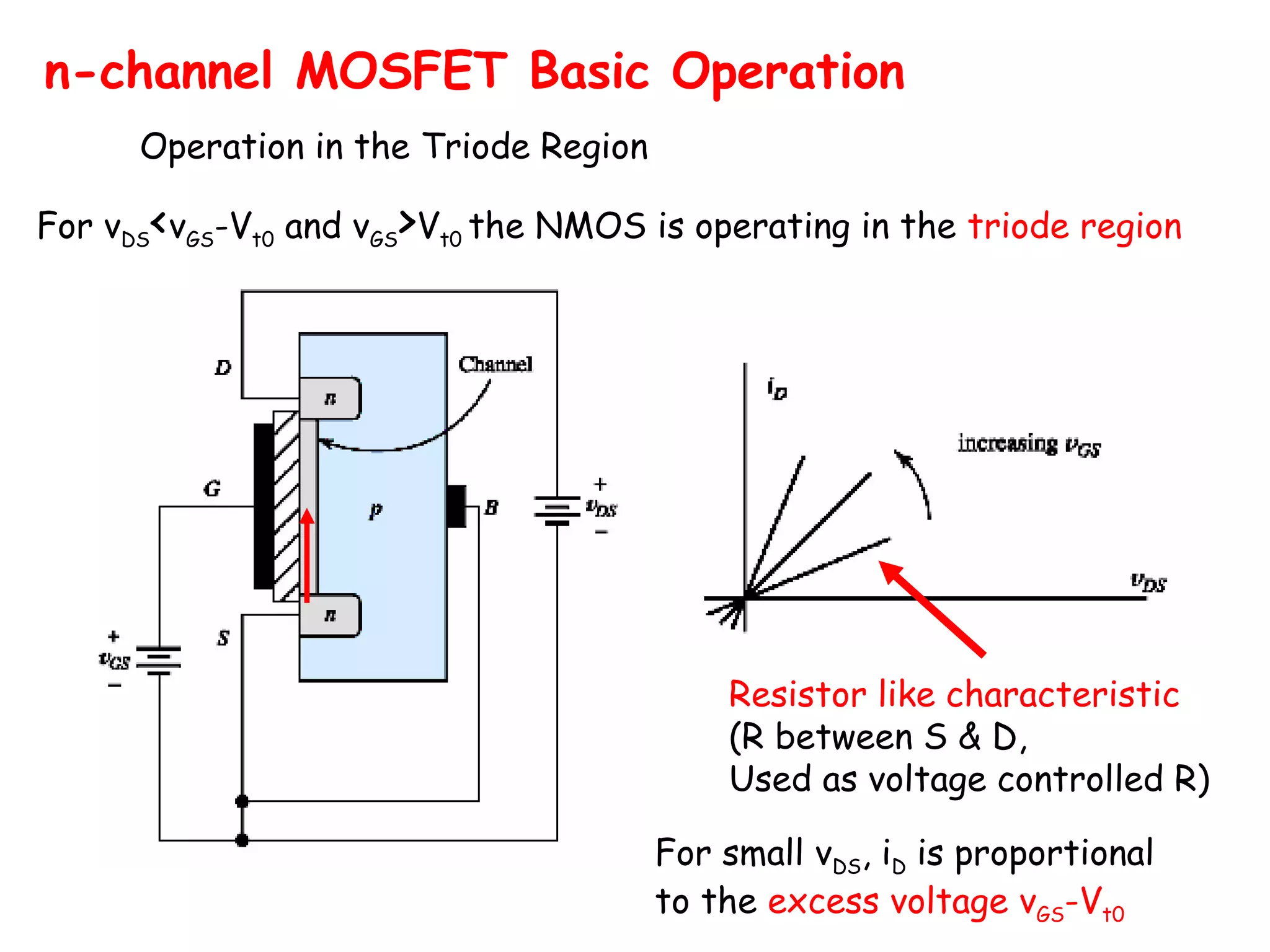 n-channel MOSFET Basic Operation

Operation in the Triode Region

For $v_{DS}<v_{GS}-V_{t0}$ and $v_{GS}>V_{t0}$ the NMOS is operating in the triode region

D
Channel
n
G
p
B
+
$v_{DS}$
−
n
S
+
$v_{GS}$
−

$i_D$
increasing $v_{GS}$
$v_{DS}$

Resistor like characteristic
(R between S & D,
Used as voltage controlled R)

For small $v_{DS}$, $i_D$ is proportional to the excess voltage $v_{GS}-V_{t0}$